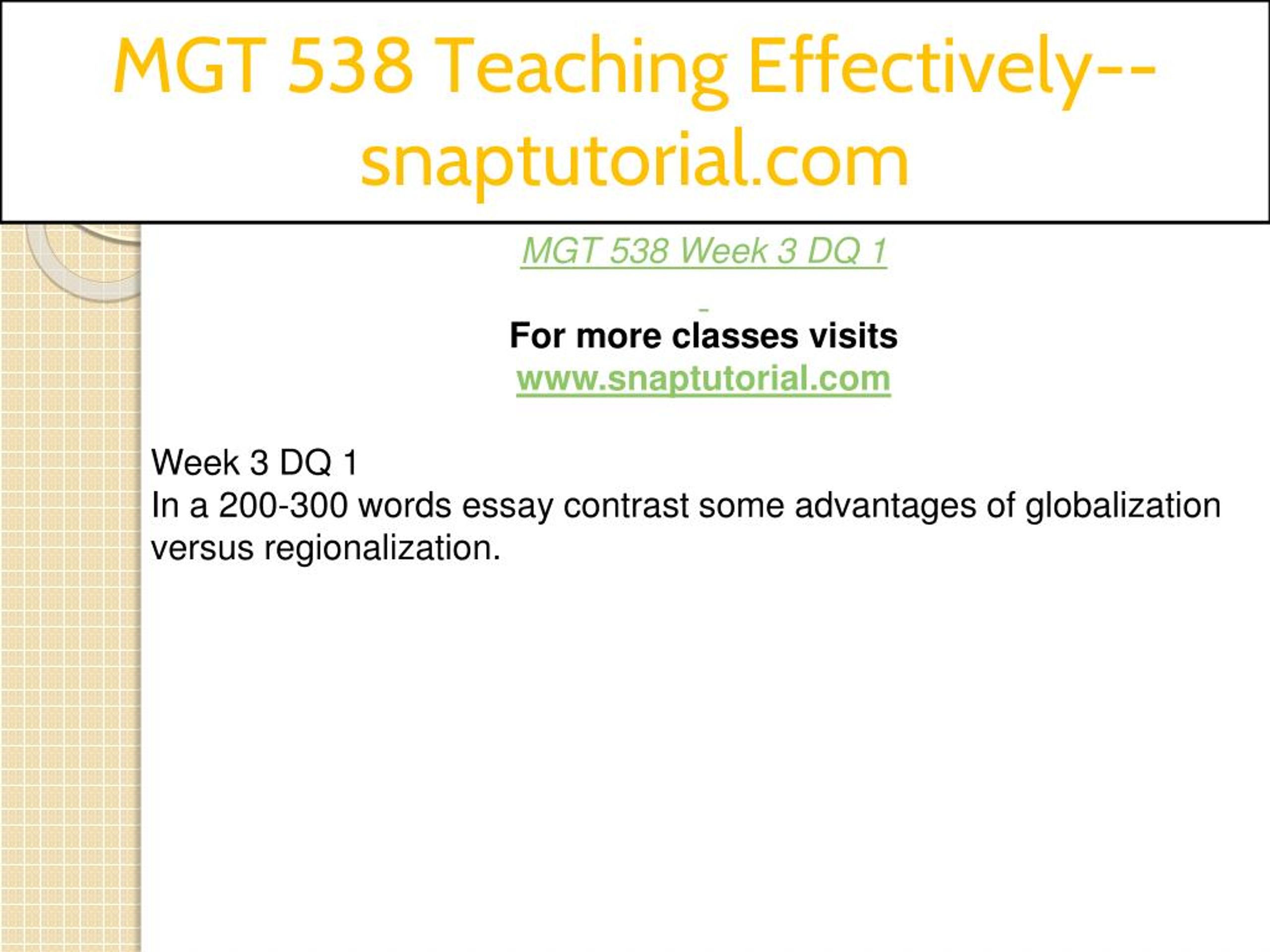 MGT 538 Teaching Effectively--snaptutorial.com

MGT 538 Week 3 DQ 1

For more classes visits
www.snaptutorial.com

Week 3 DQ 1
In a 200-300 words essay contrast some advantages of globalization versus regionalization.